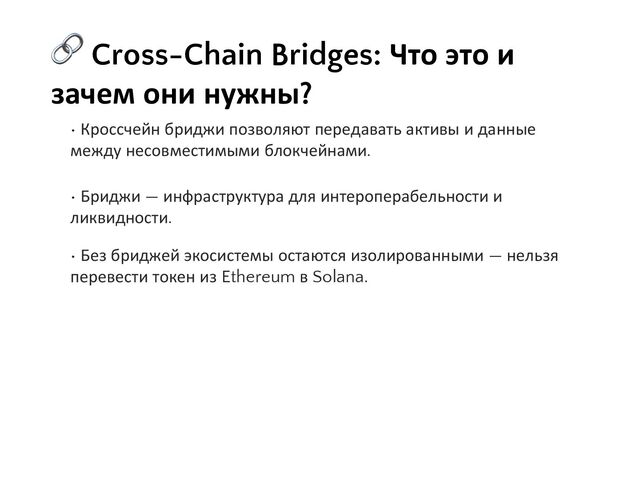 🔗 Cross-Chain Bridges: Что это и зачем они нужны?

· Кроссчейн бриджи позволяют передавать активы и данные между несовместимыми блокчейнами.

· Бриджи — инфраструктура для интероперабельности и ликвидности.

· Без бриджей экосистемы остаются изолированными — нельзя перевести токен из Ethereum в Solana.